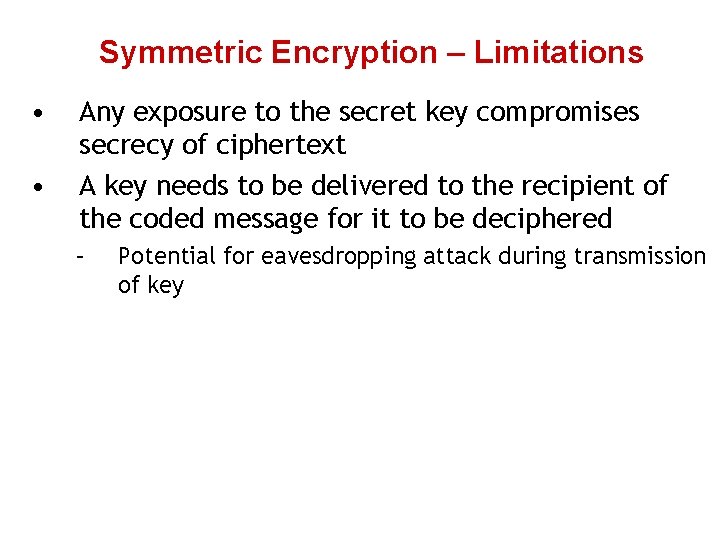 Symmetric Encryption – Limitations

• Any exposure to the secret key compromises secrecy of ciphertext

• A key needs to be delivered to the recipient of the coded message for it to be deciphered

– Potential for eavesdropping attack during transmission of key